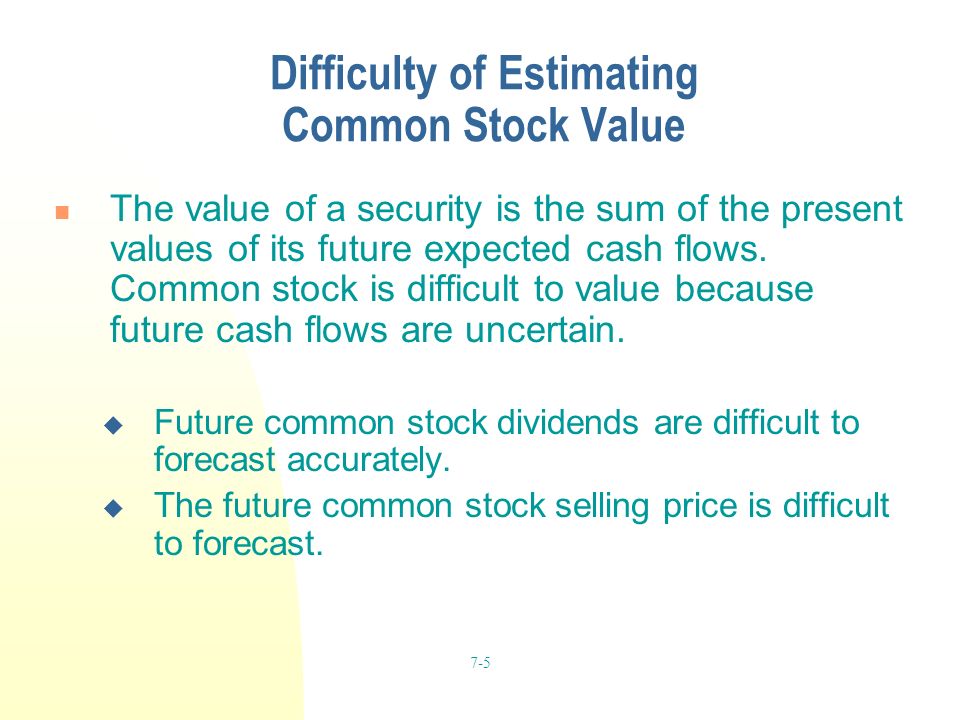 Difficulty of Estimating
Common Stock Value

The value of a security is the sum of the present values of its future expected cash flows. Common stock is difficult to value because future cash flows are uncertain.

Future common stock dividends are difficult to forecast accurately.

The future common stock selling price is difficult to forecast.

7-5